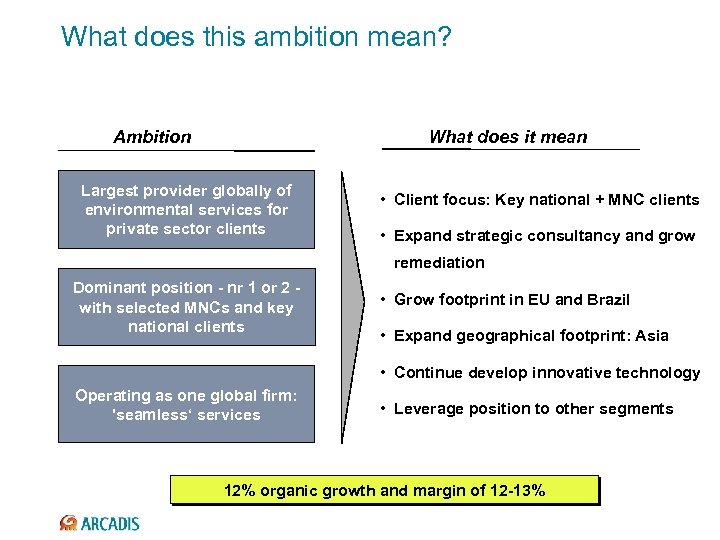 What does this ambition mean?

Ambition

Largest provider globally of environmental services for private sector clients

Dominant position - nr 1 or 2 - with selected MNCs and key national clients

Operating as one global firm: 'seamless' services

What does it mean

• Client focus: Key national + MNC clients
• Expand strategic consultancy and grow remediation
• Grow footprint in EU and Brazil
• Expand geographical footprint: Asia
• Continue develop innovative technology
• Leverage position to other segments

12% organic growth and margin of 12-13%

ARCADIS